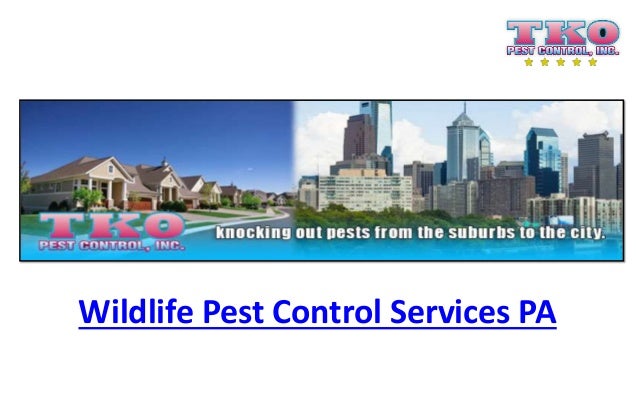 TKO
PEST CONTROL, INC.

TKO
PEST CONTROL, INC.
knocking out pests from the suburbs to the city.

Wildlife Pest Control Services PA